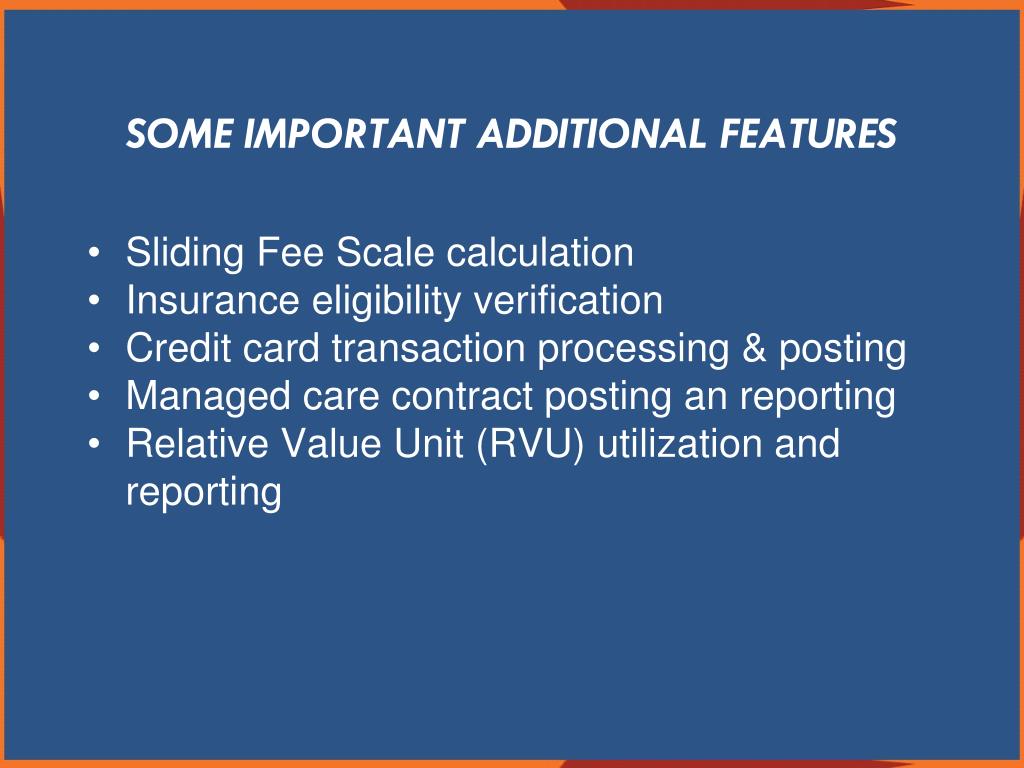 SOME IMPORTANT ADDITIONAL FEATURES

• Sliding Fee Scale calculation
• Insurance eligibility verification
• Credit card transaction processing & posting
• Managed care contract posting an reporting
• Relative Value Unit (RVU) utilization and reporting